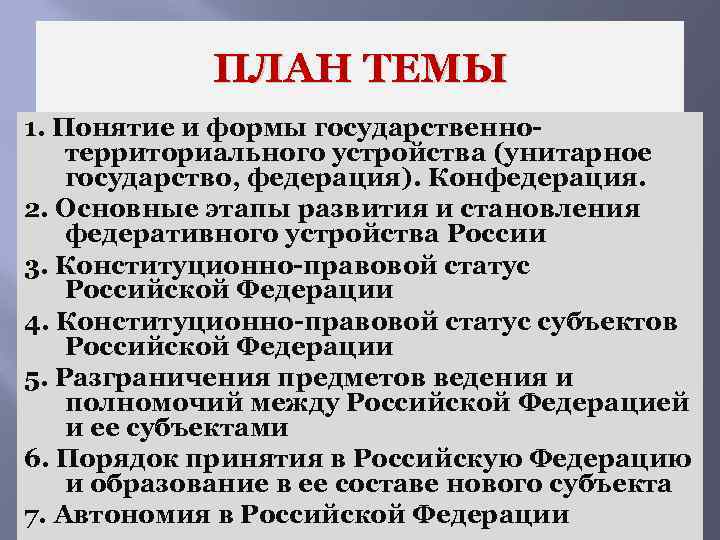 ПЛАН ТЕМЫ

1. Понятие и формы государственно-территориального устройства (унитарное государство, федерация). Конфедерация.

2. Основные этапы развития и становления федеративного устройства России

3. Конституционно-правовой статус Российской Федерации

4. Конституционно-правовой статус субъектов Российской Федерации

5. Разграничения предметов ведения и полномочий между Российской Федерацией и ее субъектами

6. Порядок принятия в Российскую Федерацию и образование в ее составе нового субъекта

7. Автономия в Российской Федерации